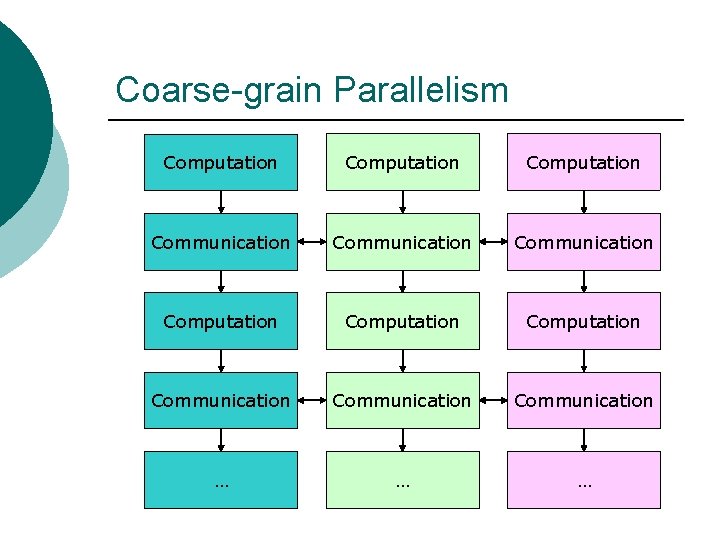 Coarse-grain Parallelism

Computation
Communication
Computation
Communication
…

Computation
Communication
Computation
Communication
…

Computation
Communication
Computation
Communication
…